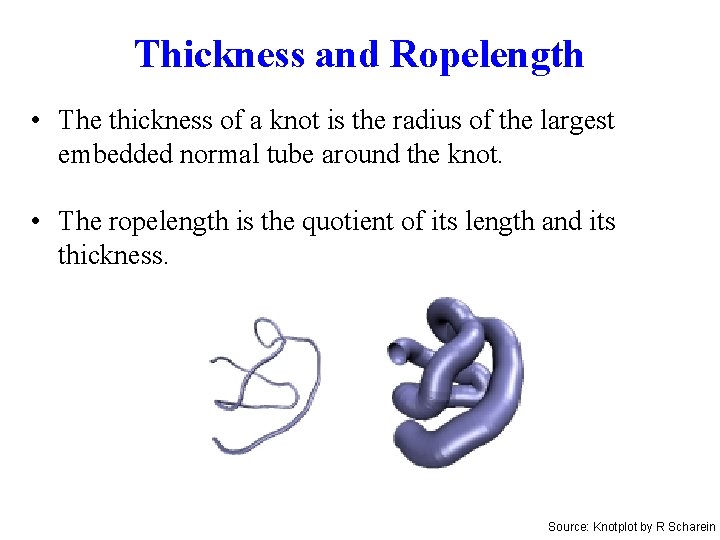 Thickness and Ropelength

• The thickness of a knot is the radius of the largest embedded normal tube around the knot.

• The ropelength is the quotient of its length and its thickness.

Source: Knotplot by R Scharein